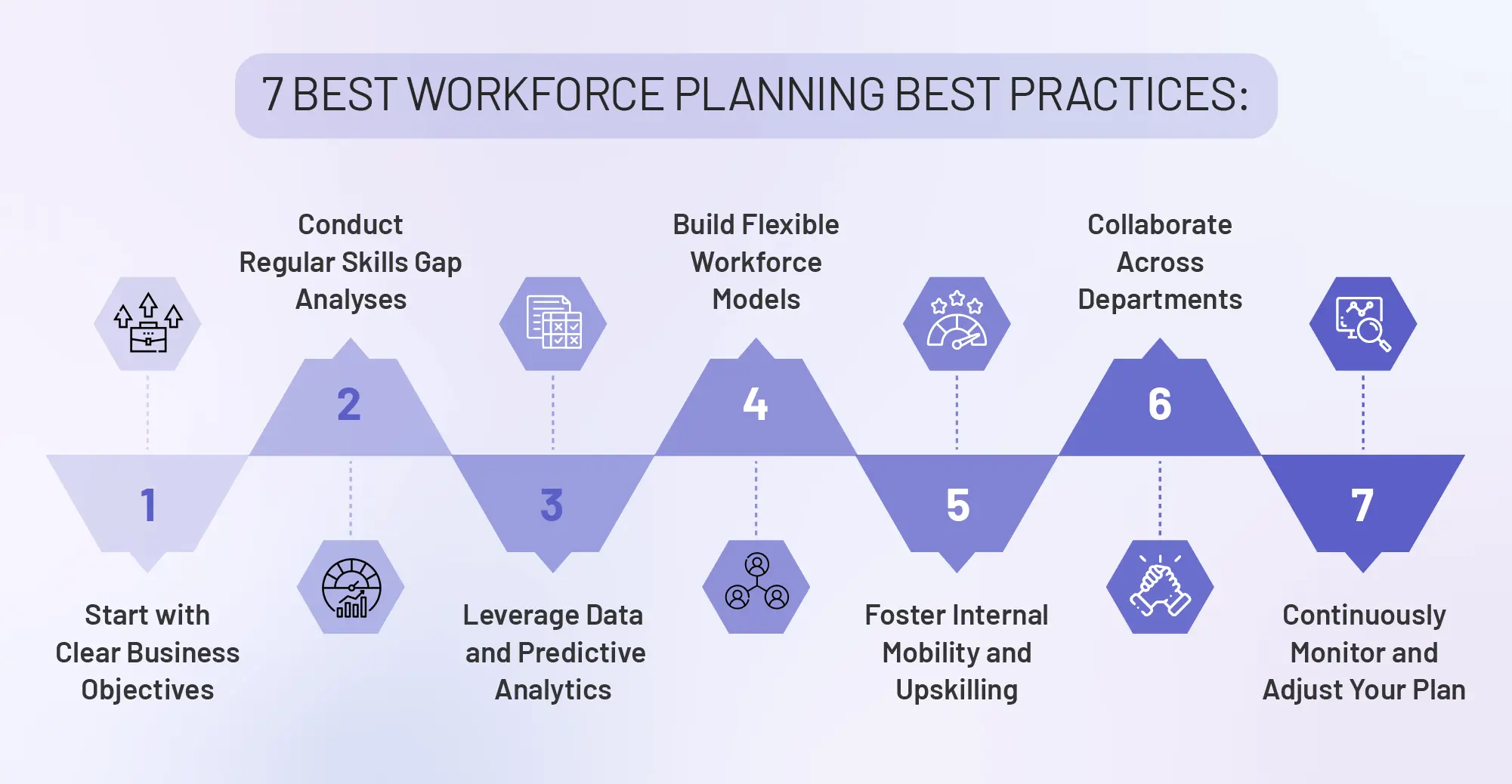 7 BEST WORKFORCE PLANNING BEST PRACTICES:

1
Start with Clear Business Objectives

2
Conduct Regular Skills Gap Analyses

3
Leverage Data and Predictive Analytics

4
Build Flexible Workforce Models

5
Foster Internal Mobility and Upskilling

6
Collaborate Across Departments

7
Continuously Monitor and Adjust Your Plan